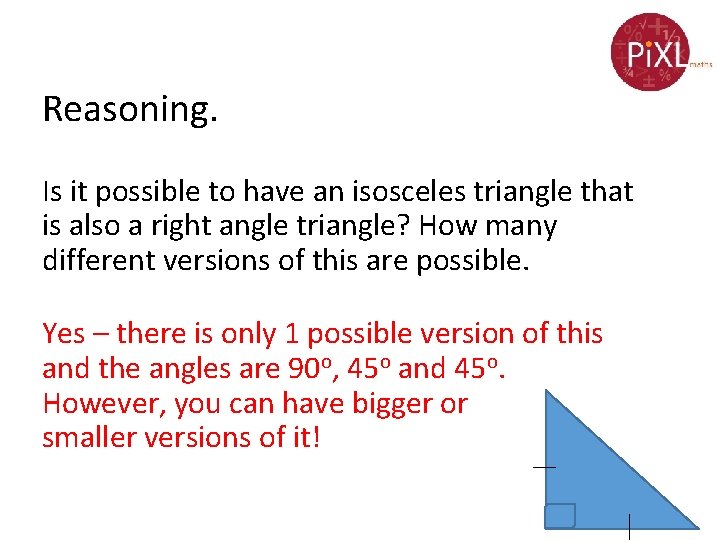 PiXL maths

Reasoning.

Is it possible to have an isosceles triangle that is also a right angle triangle? How many different versions of this are possible.

Yes – there is only 1 possible version of this and the angles are $90^o$, $45^o$ and $45^o$. However, you can have bigger or smaller versions of it!